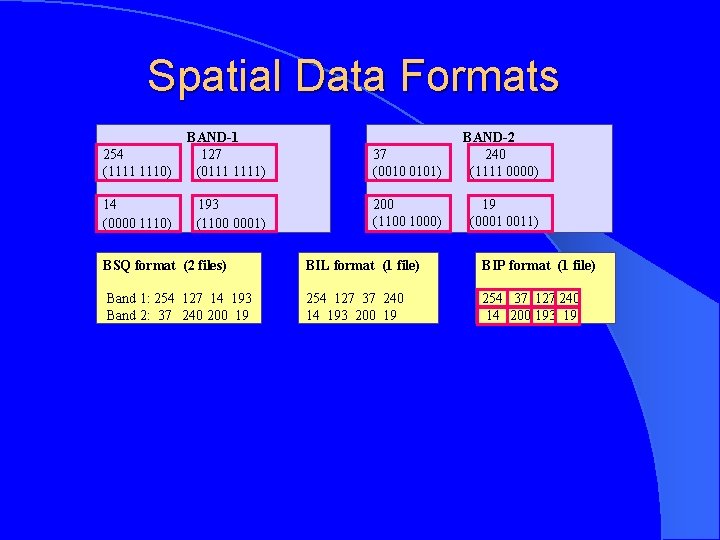 Spatial Data Formats

BAND-1

254
(1111 1110)

127
(0111 1111)

14
(0000 1110)

193
(1100 0001)

BAND-2

37
(0010 0101)

240
(1111 0000)

200
(1100 1000)

19
(0001 0011)

BSQ format (2 files)

Band 1: 254 127 14 193
Band 2: 37 240 200 19

BIL format (1 file)

254 127 37 240
14 193 200 19

BIP format (1 file)

| 254 | 37 | 127 | 240 |
|---|---|---|---|
| 14 | 200 | 193 | 19 |